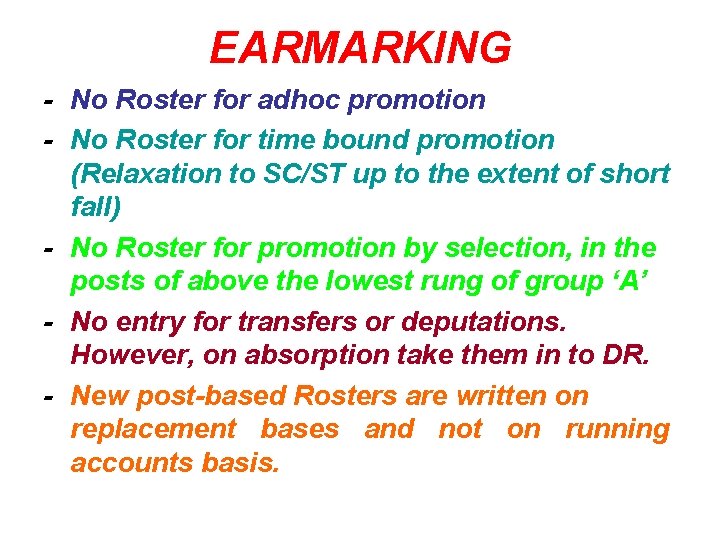 EARMARKING

- No Roster for adhoc promotion

- No Roster for time bound promotion (Relaxation to SC/ST up to the extent of short fall)

- No Roster for promotion by selection, in the posts of above the lowest rung of group ‘A’

- No entry for transfers or deputations. However, on absorption take them in to DR.

- New post-based Rosters are written on replacement bases and not on running accounts basis.